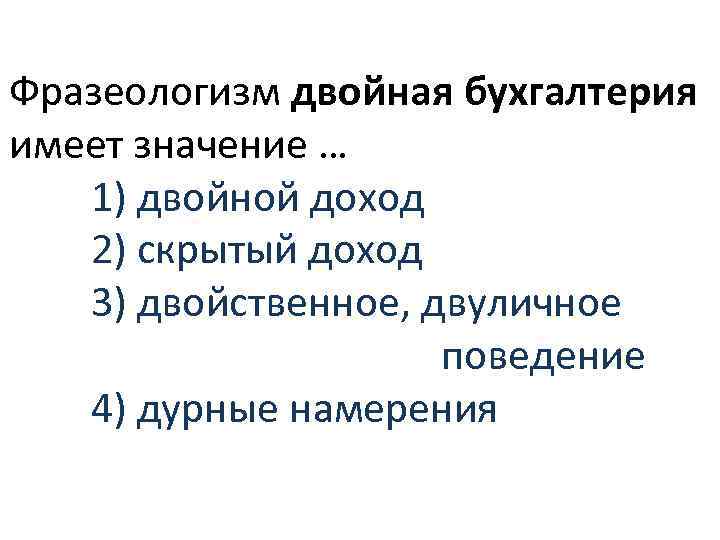 Фразеологизм двойная бухгалтерия имеет значение …

1) двойной доход
2) скрытый доход
3) двойственное, двуличное поведение
4) дурные намерения